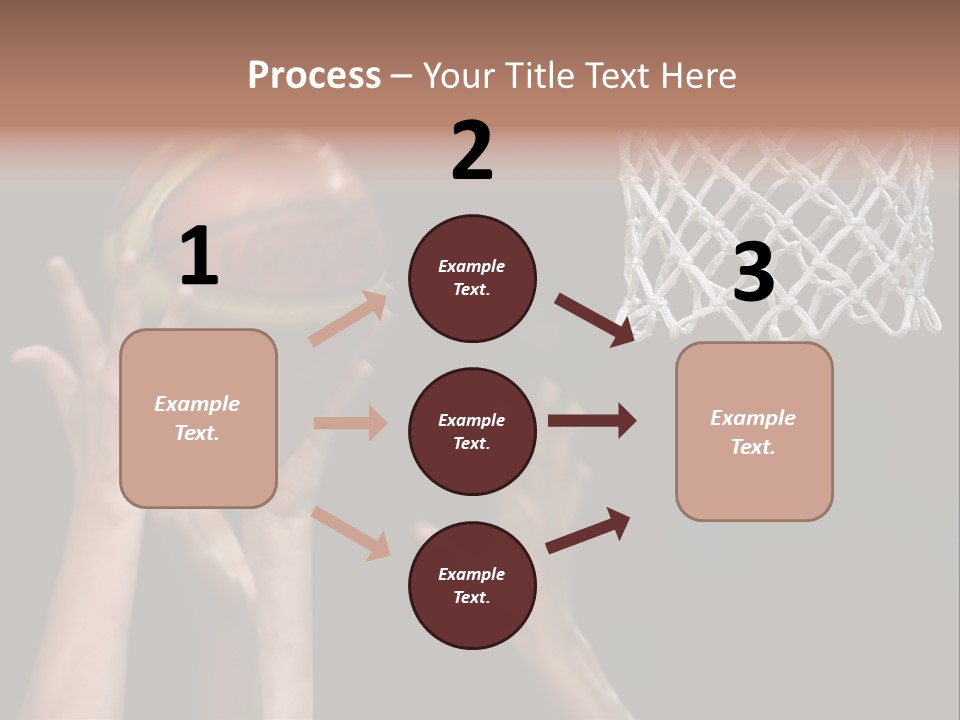 Process – Your Title Text Here

1

Example Text.

2

Example Text.

Example Text.

Example Text.

3

Example Text.